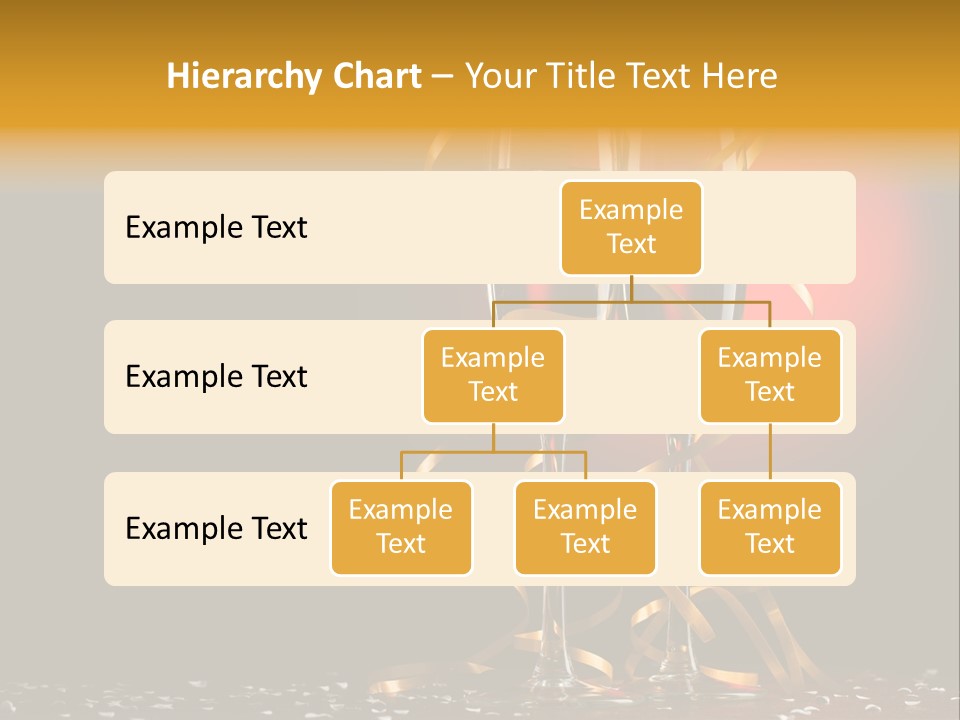 Hierarchy Chart – Your Title Text Here

Example Text

Example Text

Example Text

Example Text

Example Text

Example Text

Example Text

Example Text

Example Text